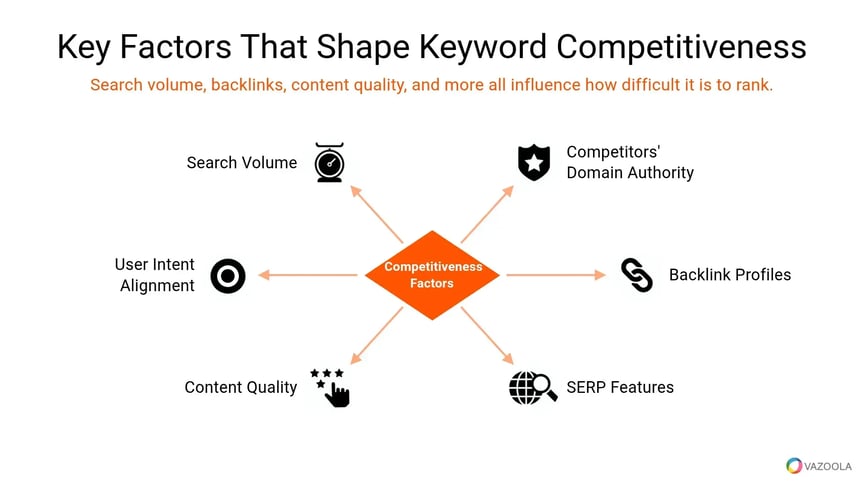 Key Factors That Shape Keyword Competitiveness

Search volume, backlinks, content quality, and more all influence how difficult it is to rank.

Search Volume

Competitors' Domain Authority

User Intent Alignment

Competitiveness Factors

Backlink Profiles

Content Quality

SERP Features

VAZOOLA